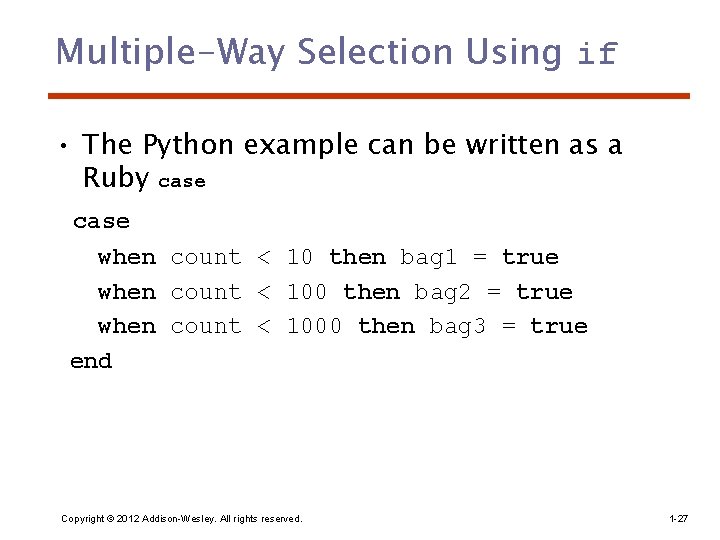 Multiple-Way Selection Using if

• The Python example can be written as a Ruby case

case
  when count < 10 then bag1 = true
  when count < 100 then bag2 = true
  when count < 1000 then bag3 = true
end

Copyright © 2012 Addison-Wesley. All rights reserved.

1-27